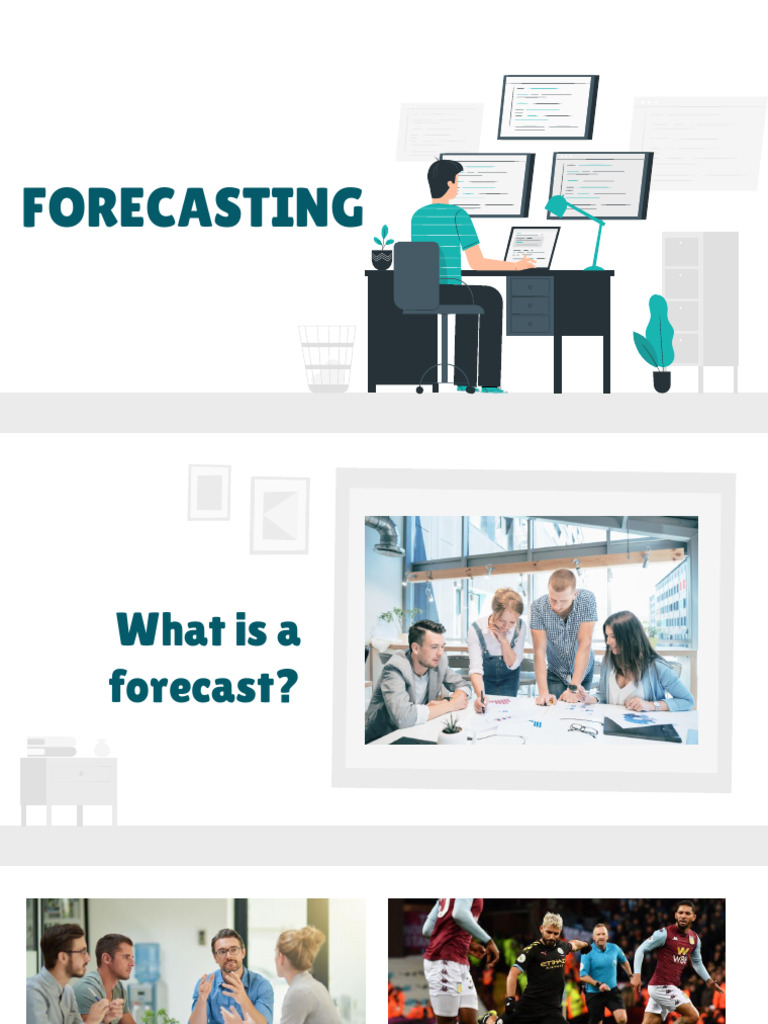 FORECASTING

What is a forecast?